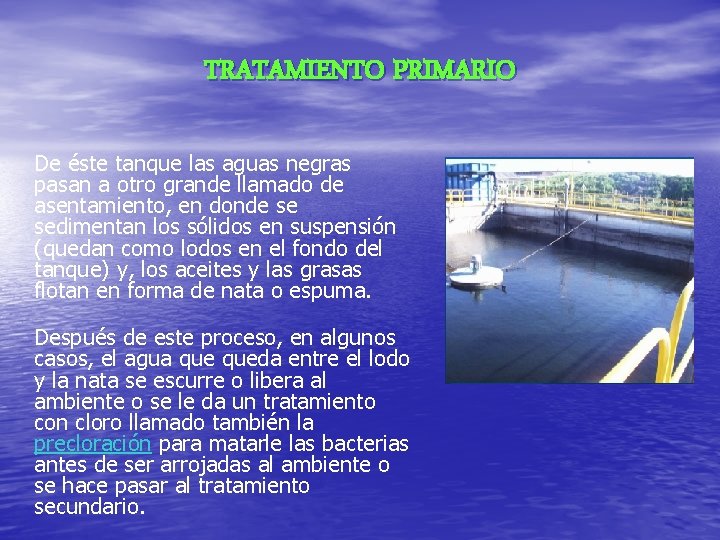 TRATAMIENTO PRIMARIO

De éste tanque las aguas negras pasan a otro grande llamado de asentamiento, en donde se sedimentan los sólidos en suspensión (quedan como lodos en el fondo del tanque) y, los aceites y las grasas flotan en forma de nata o espuma.

Después de este proceso, en algunos casos, el agua que queda entre el lodo y la nata se escurre o libera al ambiente o se le da un tratamiento con cloro llamado también la precloración para matarle las bacterias antes de ser arrojadas al ambiente o se hace pasar al tratamiento secundario.